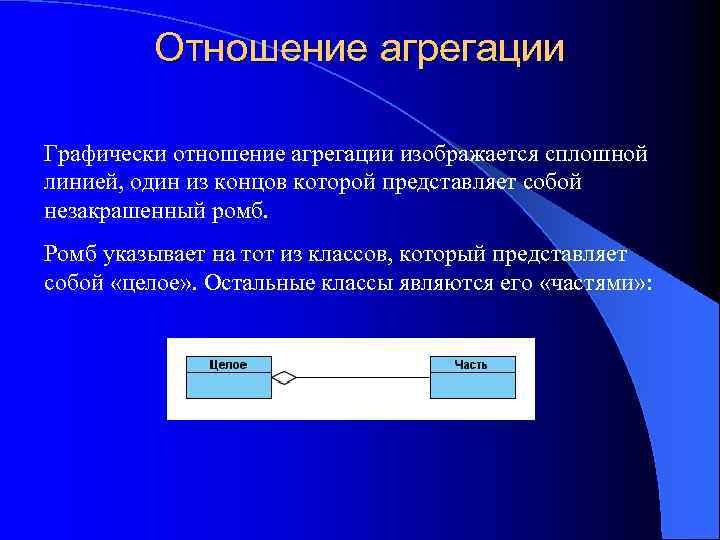 Отношение агрегации

Графически отношение агрегации изображается сплошной линией, один из концов которой представляет собой незакрашенный ромб.

Ромб указывает на тот из классов, который представляет собой «целое». Остальные классы являются его «частями»:

Целое

Часть